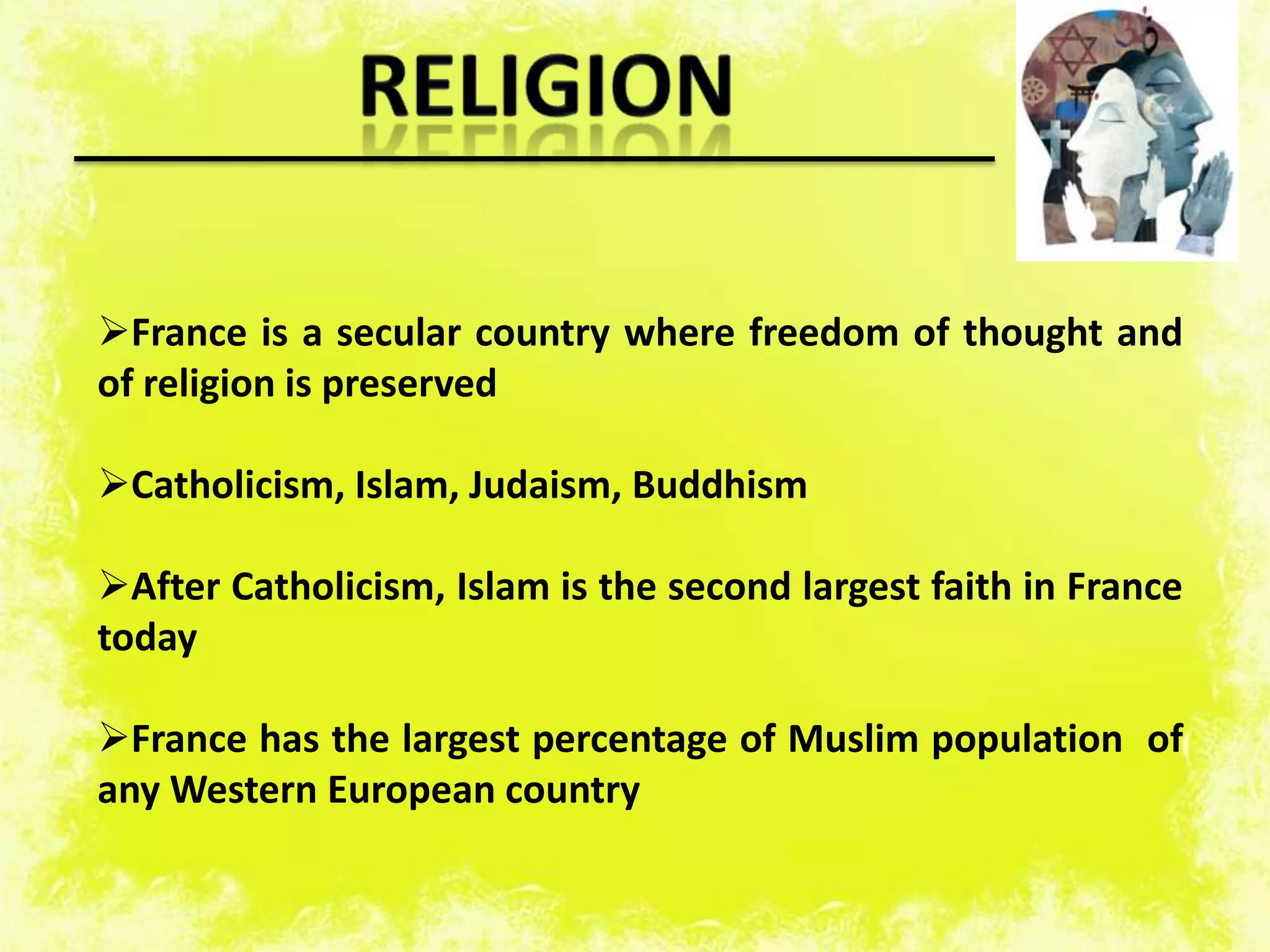 RELIGION

➢France is a secular country where freedom of thought and of religion is preserved

➢Catholicism, Islam, Judaism, Buddhism

➢After Catholicism, Islam is the second largest faith in France today

➢France has the largest percentage of Muslim population of any Western European country